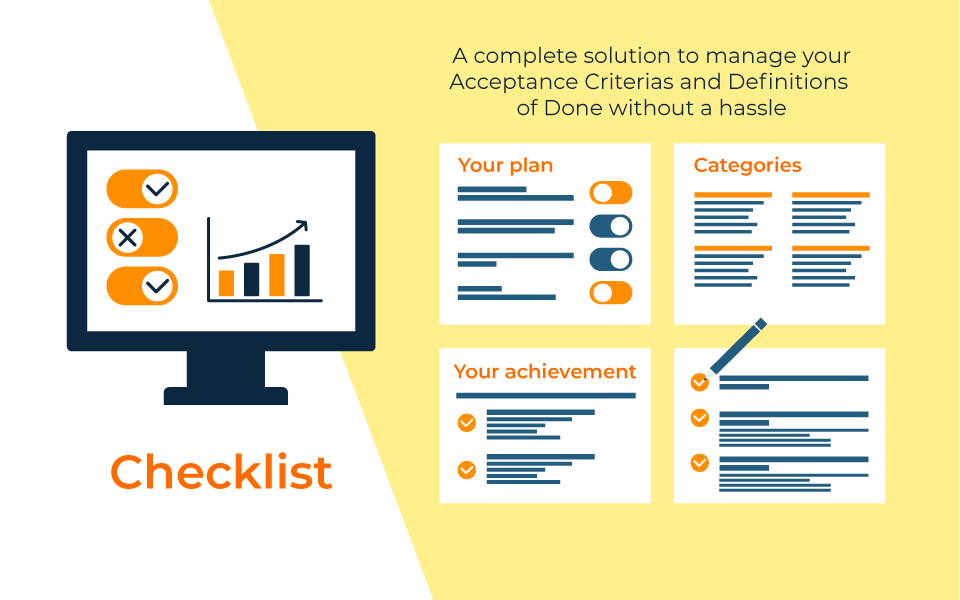 A complete solution to manage your Acceptance Criterias and Definitions of Done without a hassle

Your plan

Categories

Your achievement

Checklist